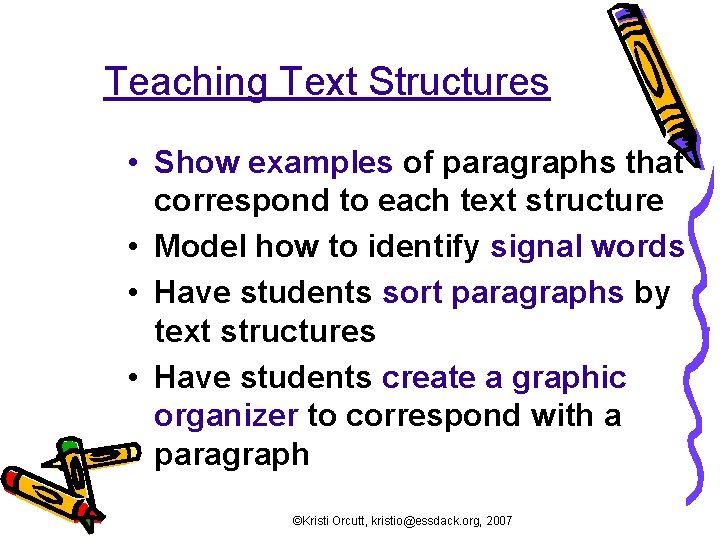 Teaching Text Structures

• Show examples of paragraphs that correspond to each text structure
• Model how to identify signal words
• Have students sort paragraphs by text structures
• Have students create a graphic organizer to correspond with a paragraph

©Kristi Orcutt, kristio@essdack.org, 2007